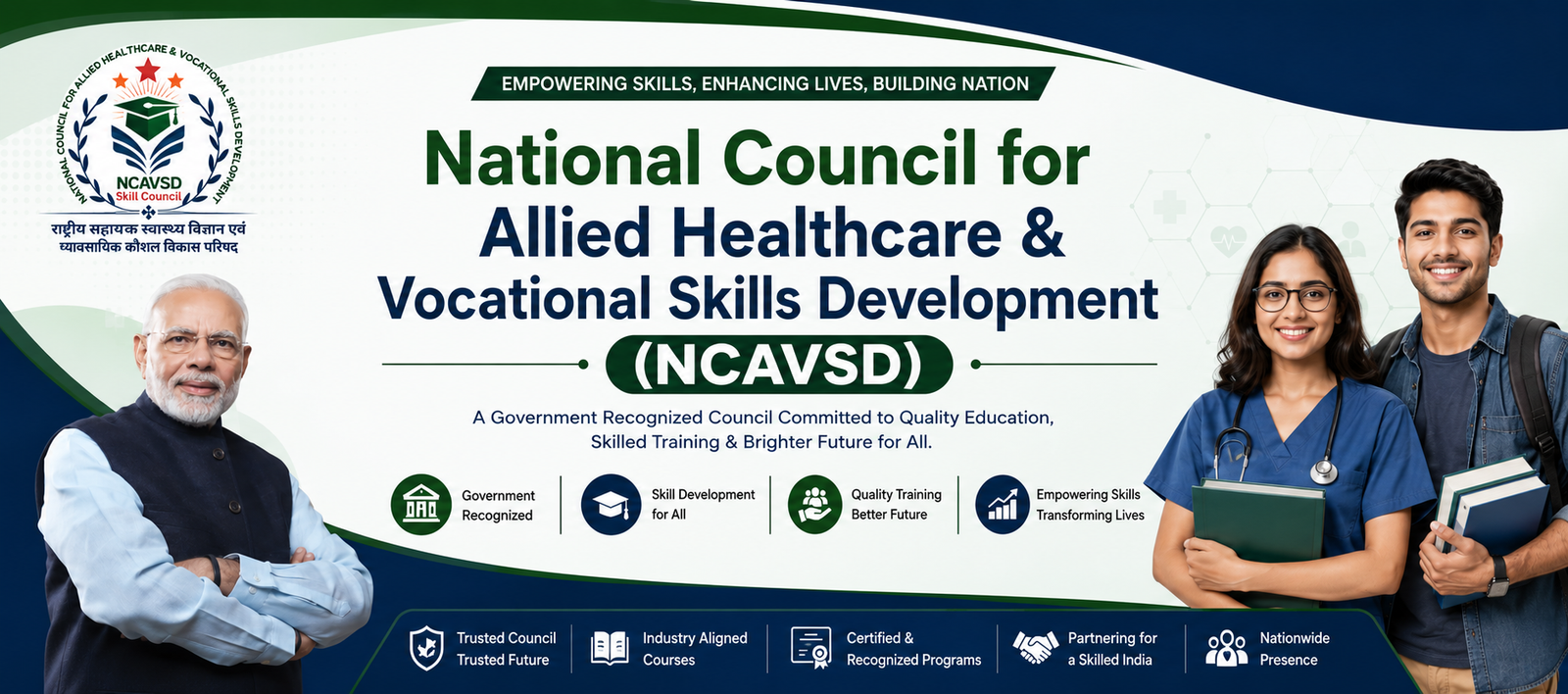 NATIONAL COUNCIL FOR ALLIED HEALTHCARE & VOCATIONAL SKILLS DEVELOPMENT
NCAVSD
Skill Council
राष्ट्रीय सहायक स्वास्थ्य विज्ञान एवं व्यावसायिक कौशल विकास परिषद

EMPOWERING SKILLS, ENHANCING LIVES, BUILDING NATION

National Council for Allied Healthcare & Vocational Skills Development

(NCAVSD)

A Government Recognized Council Committed to Quality Education, Skilled Training & Brighter Future for All.

Government Recognized

Skill Development for All

Quality Training Better Future

Empowering Skills Transforming Lives

Trusted Council Trusted Future

Industry Aligned Courses

Certified & Recognized Programs

Partnering for a Skilled India

Nationwide Presence